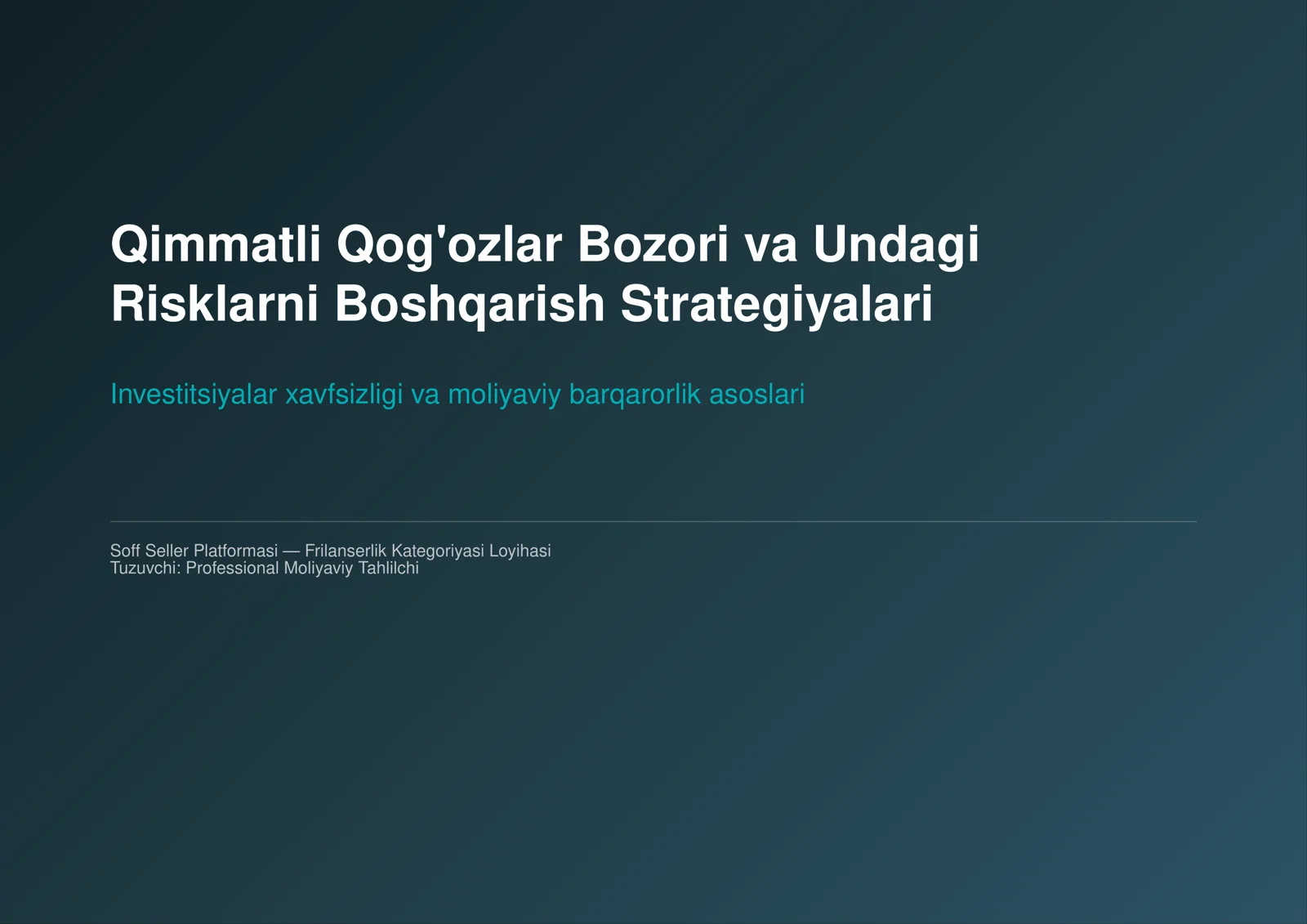 Qimmatli Qog'ozlar Bozori va Undagi Risklarni Boshqarish Strategiyalari

Investitsiyalar xavfsizligi va moliyaviy barqarorlik asoslari

Soff Seller Platformasi — Frilanserlik Kategoriyasi Loyihasi
Tuzuvchi: Professional Moliyaviy Tahlilchi